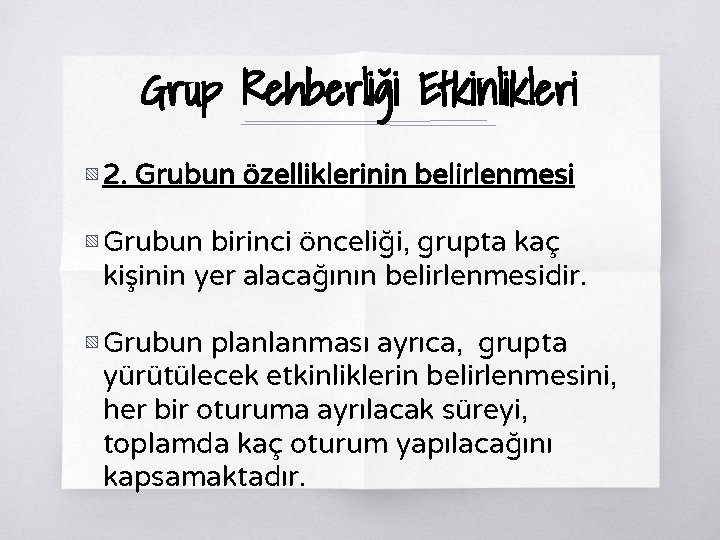 Grup Rehberliği Etkinlikleri

2. Grubun özelliklerinin belirlenmesi

Grubun birinci önceliği, grupta kaç kişinin yer alacağının belirlenmesidir.

Grubun planlanması ayrıca, grupta yürütülecek etkinliklerin belirlenmesini, her bir oturuma ayrılacak süreyi, toplamda kaç oturum yapılacağını kapsamaktadır.